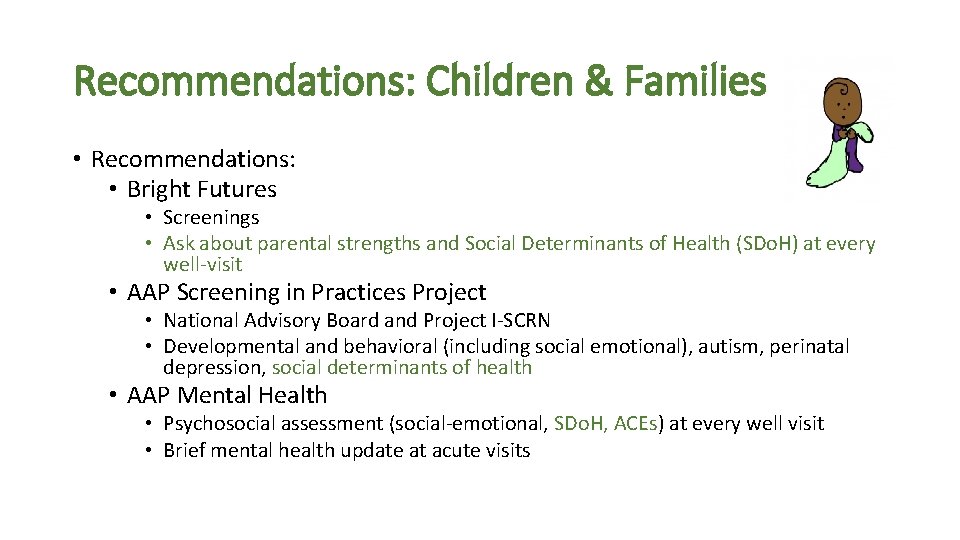 Recommendations: Children & Families

• Recommendations:
  • Bright Futures
    • Screenings
    • Ask about parental strengths and Social Determinants of Health (SDoH) at every well-visit
  • AAP Screening in Practices Project
    • National Advisory Board and Project I-SCRN
    • Developmental and behavioral (including social emotional), autism, perinatal depression, social determinants of health
  • AAP Mental Health
    • Psychosocial assessment (social-emotional, SDoH, ACEs) at every well visit
    • Brief mental health update at acute visits